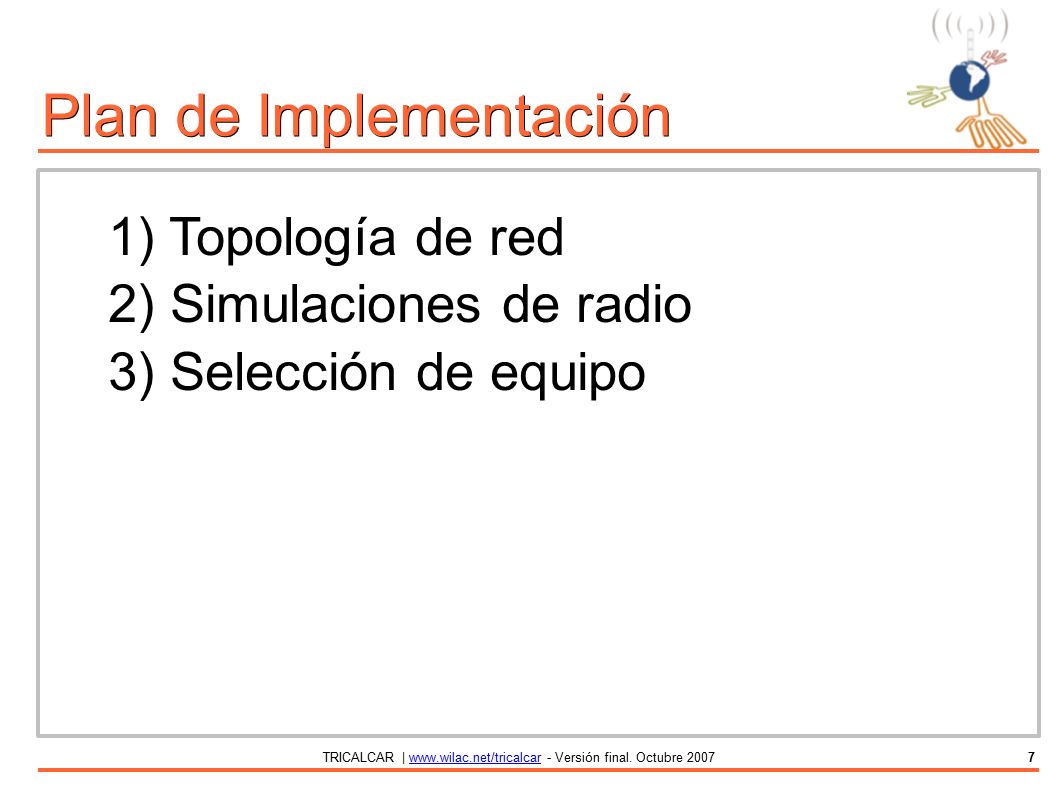 Plan de Implementación

1) Topología de red
2) Simulaciones de radio
3) Selección de equipo

TRICALCAR | www.wilac.net/tricalcar - Versión final. Octubre 2007

7